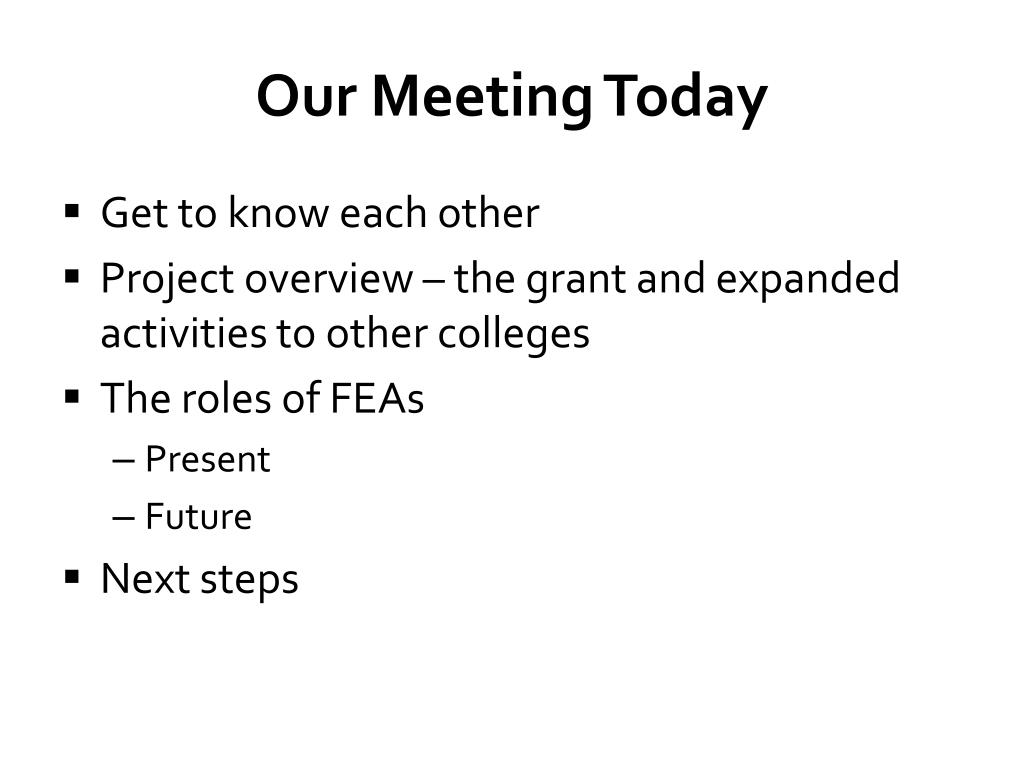 Our Meeting Today

▪ Get to know each other
▪ Project overview – the grant and expanded activities to other colleges
▪ The roles of FEAs
– Present
– Future
▪ Next steps